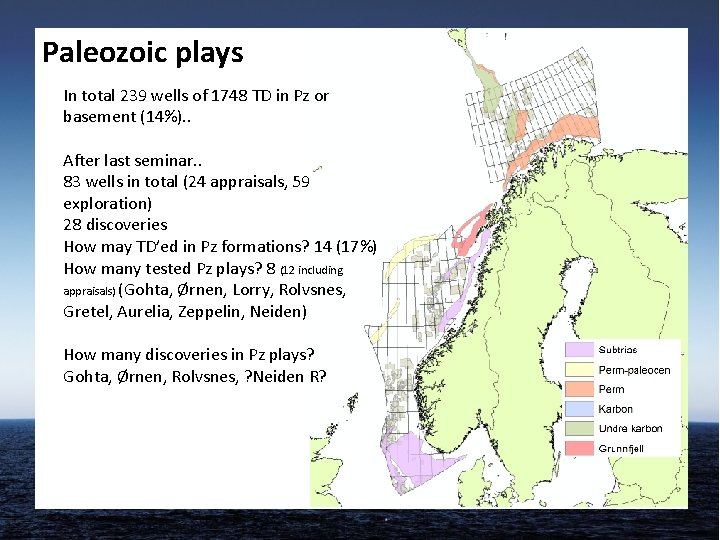 Paleozoic plays

In total 239 wells of 1748 TD in Pz or basement (14%)..

After last seminar..
83 wells in total (24 appraisals, 59 exploration)
28 discoveries
How may TD'ed in Pz formations? 14 (17%)
How many tested Pz plays? 8 (12 including appraisals) (Gohta, Ørnen, Lorry, Rolvsnes, Gretel, Aurelia, Zeppelin, Neiden)

How many discoveries in Pz plays?
Gohta, Ørnen, Rolvsnes, ?Neiden R?

Subtrias
Perm-paleocen
Perm
Karbon
Undre karbon
Grunnfjell